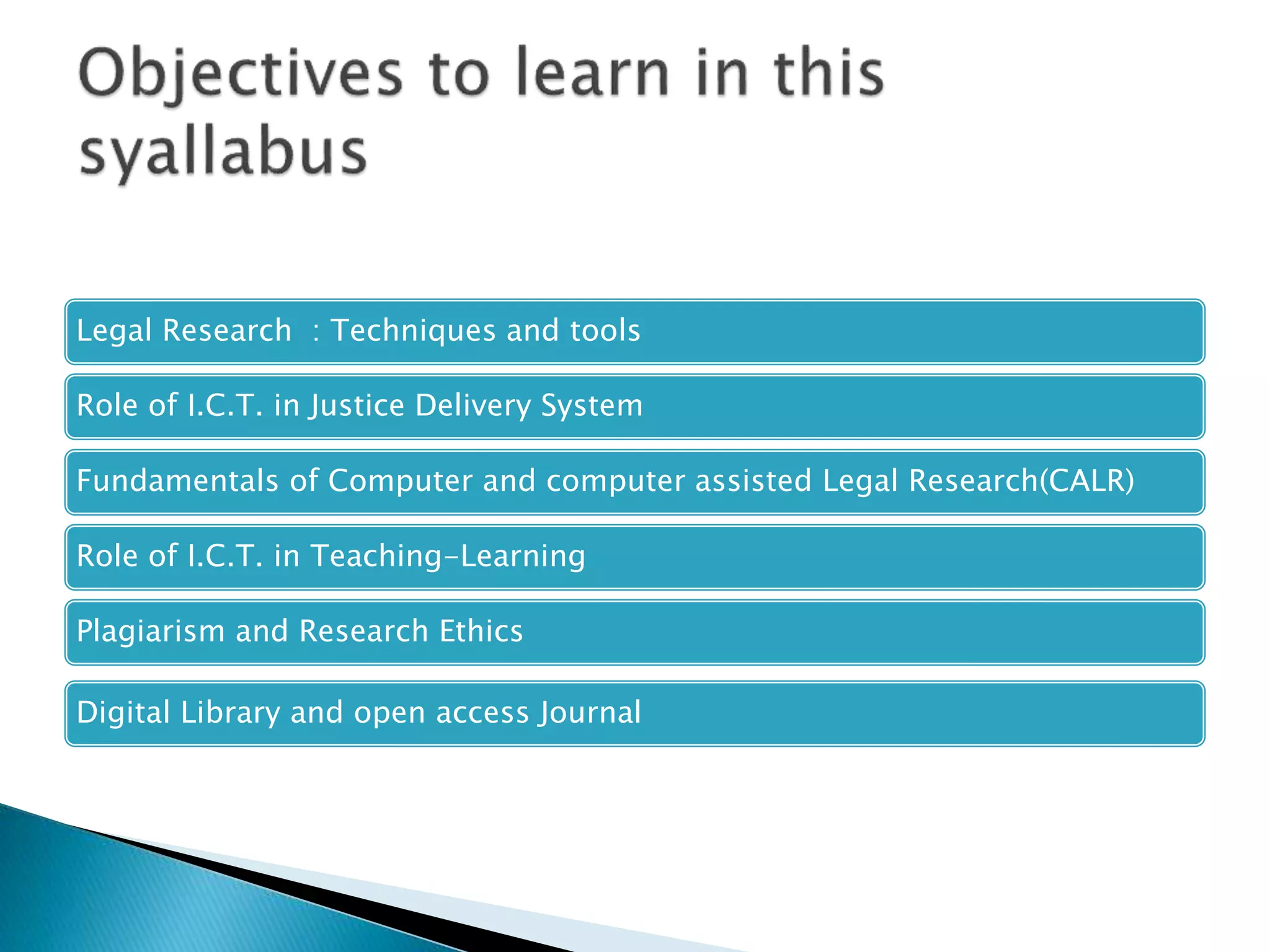 Objectives to learn in this syallabus

Legal Research : Techniques and tools

Role of I.C.T. in Justice Delivery System

Fundamentals of Computer and computer assisted Legal Research(CALR)

Role of I.C.T. in Teaching-Learning

Plagiarism and Research Ethics

Digital Library and open access Journal